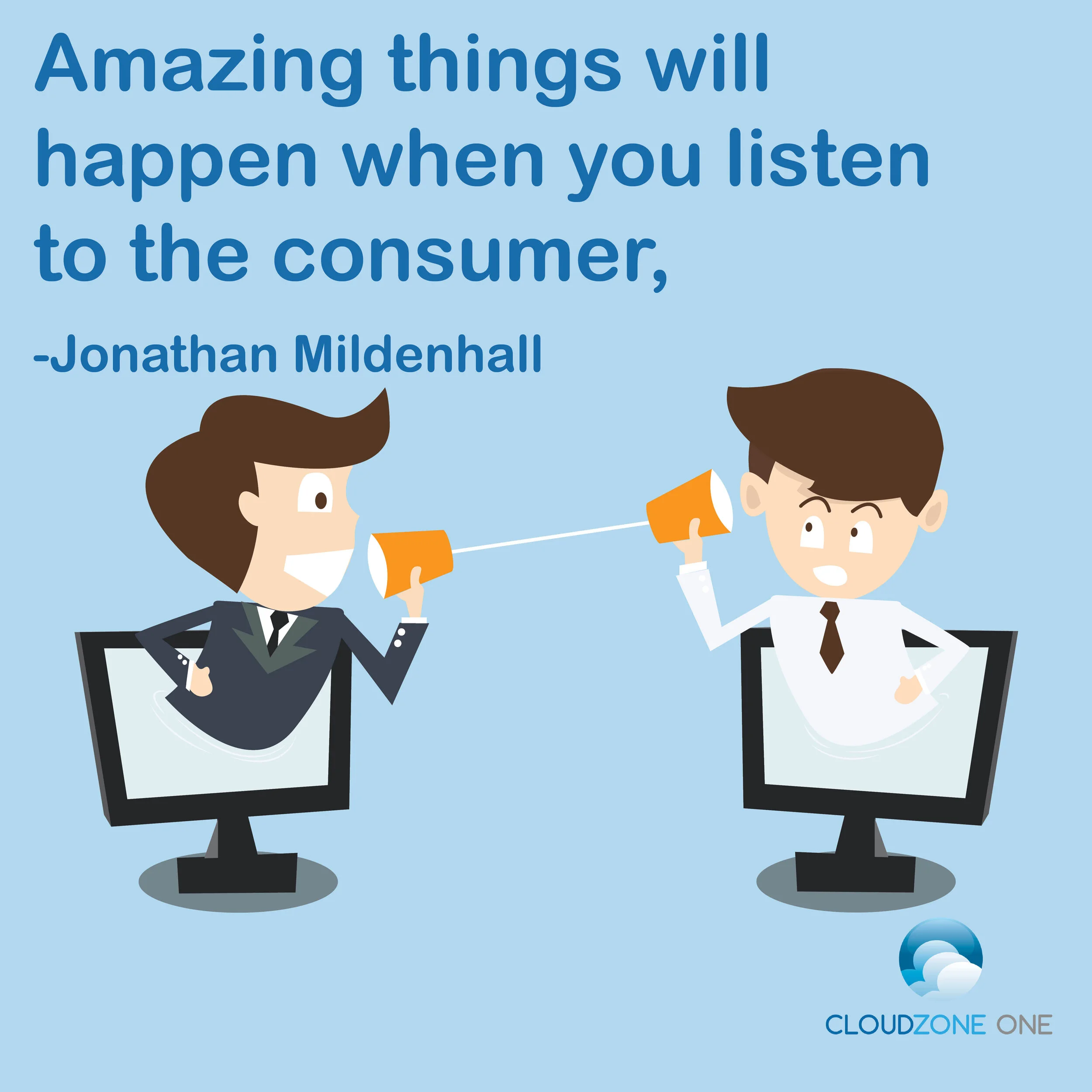 Amazing things will happen when you listen to the consumer,

-Jonathan Mildenhall

CLOUDZONE ONE